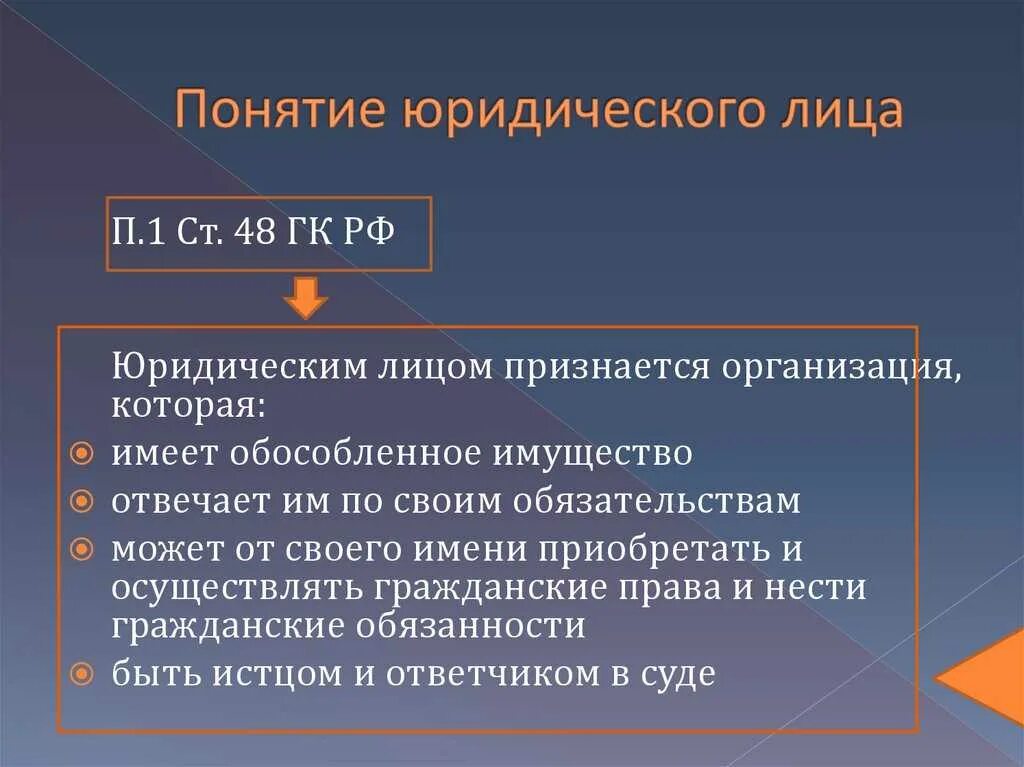 Понятие юридического лица

П.1 Ст. 48 ГК РФ

Юридическим лицом признается организация, которая:

имеет обособленное имущество

отвечает им по своим обязательствам

может от своего имени приобретать и осуществлять гражданские права и нести гражданские обязанности

быть истцом и ответчиком в суде